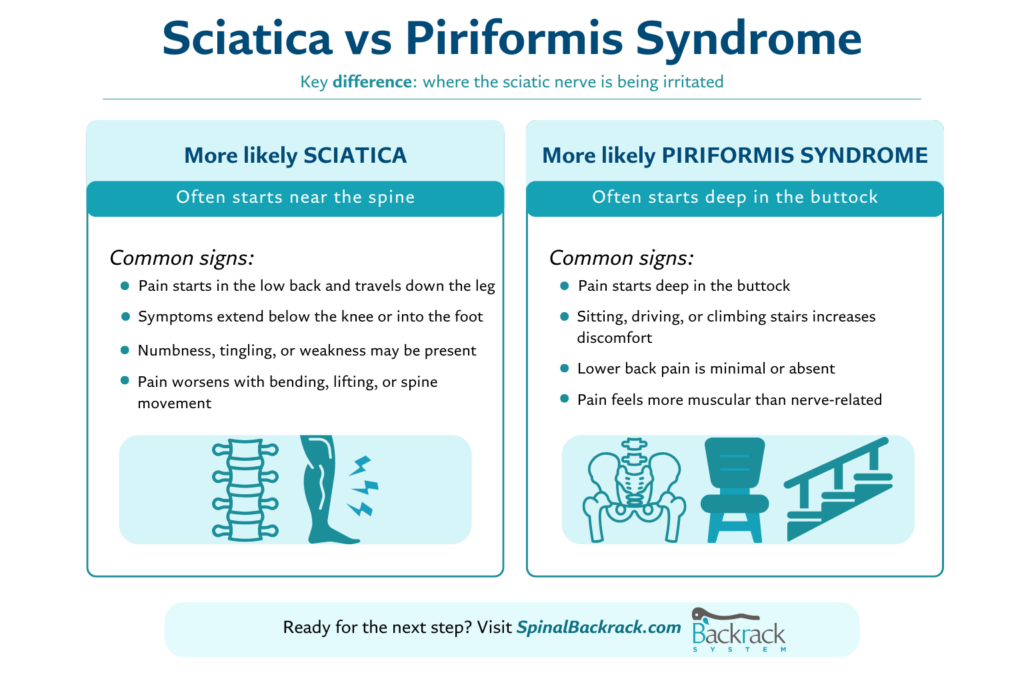 Sciatica vs Piriformis Syndrome

Key difference: where the sciatic nerve is being irritated

More likely SCIATICA

Often starts near the spine

Common signs:

- Pain starts in the low back and travels down the leg
- Symptoms extend below the knee or into the foot
- Numbness, tingling, or weakness may be present
- Pain worsens with bending, lifting, or spine movement

More likely PIRIFORMIS SYNDROME

Often starts deep in the buttock

Common signs:

- Pain starts deep in the buttock
- Sitting, driving, or climbing stairs increases discomfort
- Lower back pain is minimal or absent
- Pain feels more muscular than nerve-related

Ready for the next step? Visit SpinalBackrack.com

Backrack SYSTEM